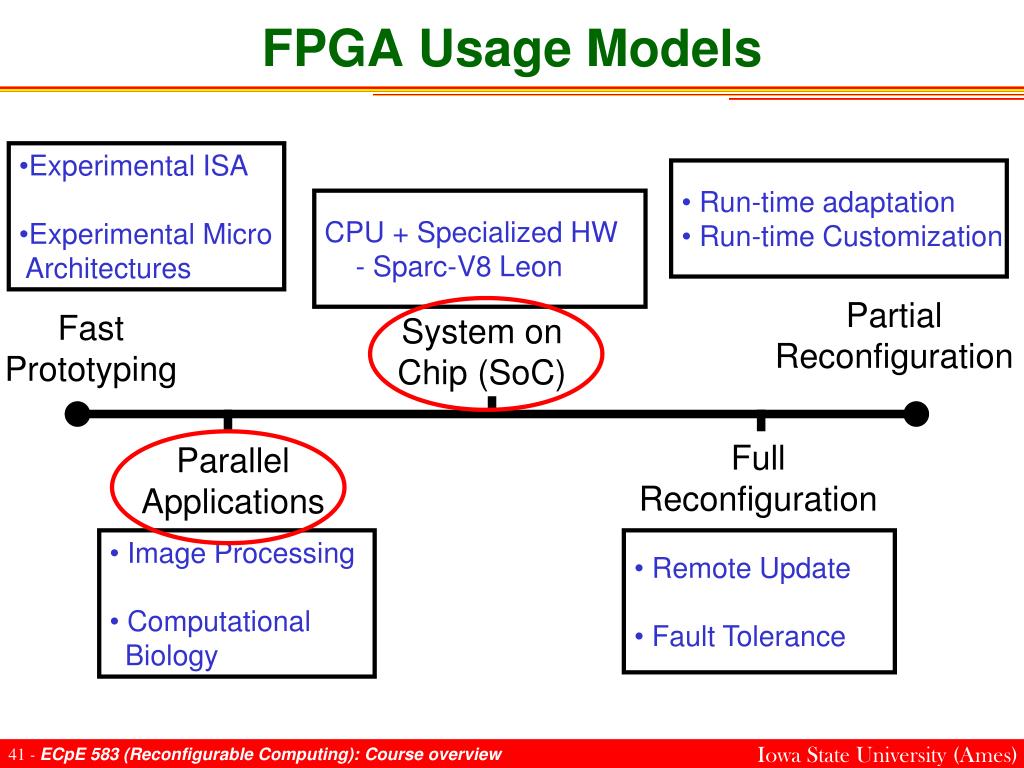 FPGA Usage Models

•Experimental ISA

•Experimental Micro Architectures

CPU + Specialized HW - Sparc-V8 Leon

• Run-time adaptation
• Run-time Customization

Fast Prototyping

System on Chip (SoC)

Partial Reconfiguration

Parallel Applications

Full Reconfiguration

• Image Processing

• Computational Biology

• Remote Update

• Fault Tolerance

41 - ECpE 583 (Reconfigurable Computing): Course overview

Iowa State University (Ames)